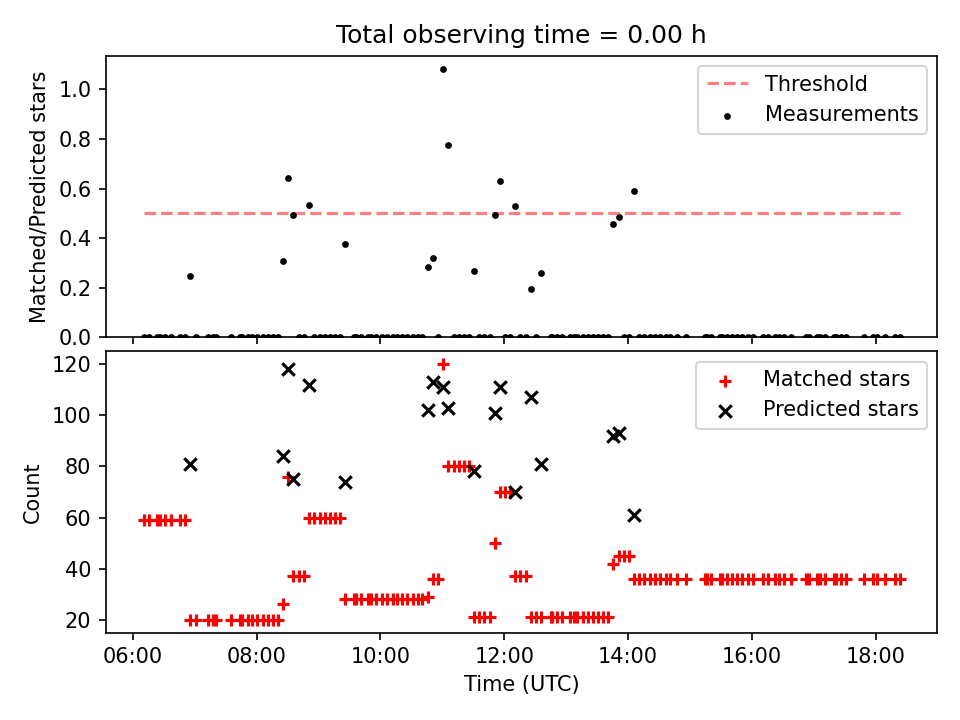 Total observing time = 0.00 h

Matched/Predicted stars

1.0
0.8
0.6
0.4
0.2
0.0

Threshold
Measurements

Count

120
100
80
60
40
20

Matched stars
Predicted stars

06:00
08:00
10:00
12:00
14:00
16:00
18:00

Time (UTC)